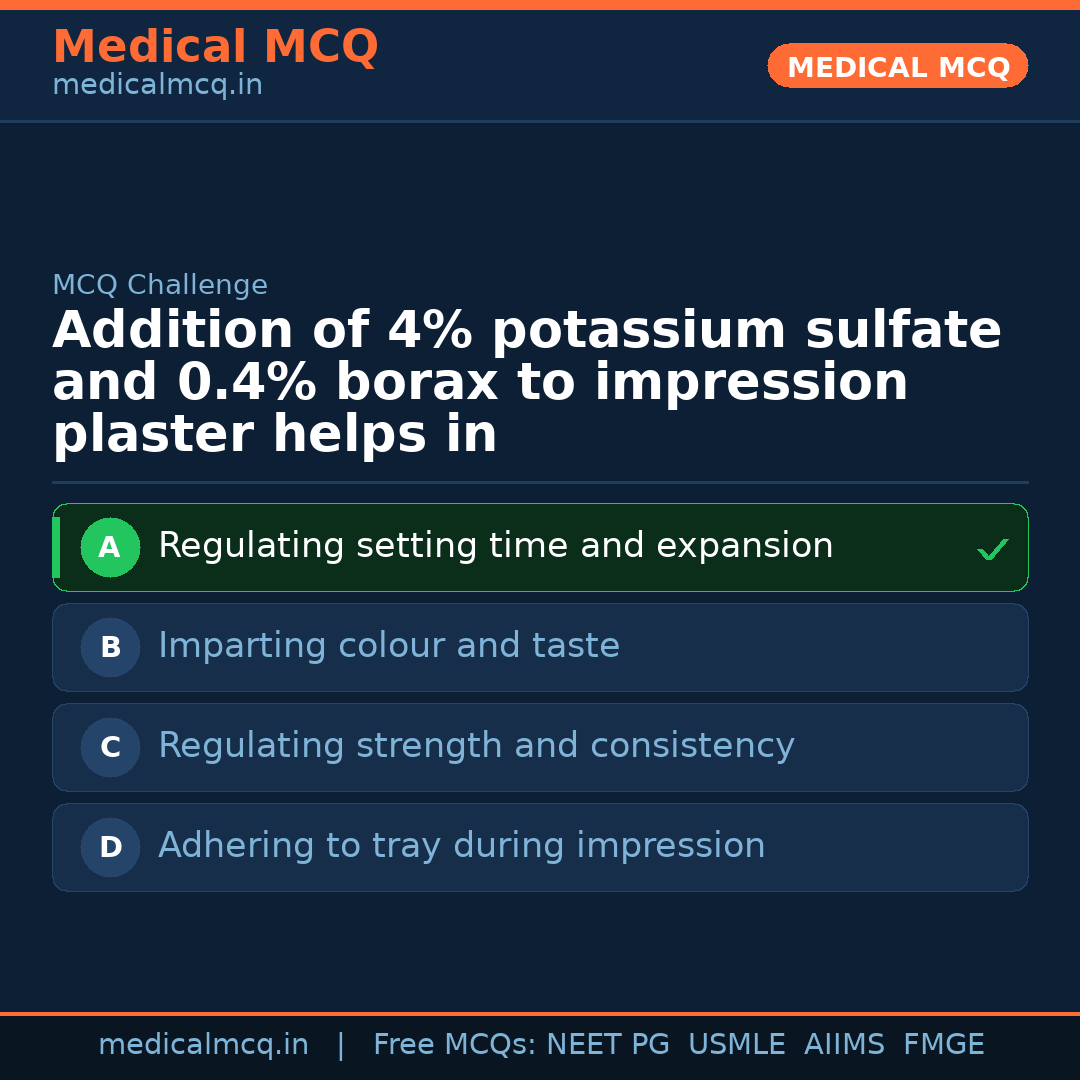 Medical MCQ
medicalmcq.in

MEDICAL MCQ

MCQ Challenge

Addition of 4% potassium sulfate and 0.4% borax to impression plaster helps in

A Regulating setting time and expansion ✓

B Imparting colour and taste

C Regulating strength and consistency

D Adhering to tray during impression

medicalmcq.in | Free MCQs: NEET PG USMLE AIIMS FMGE